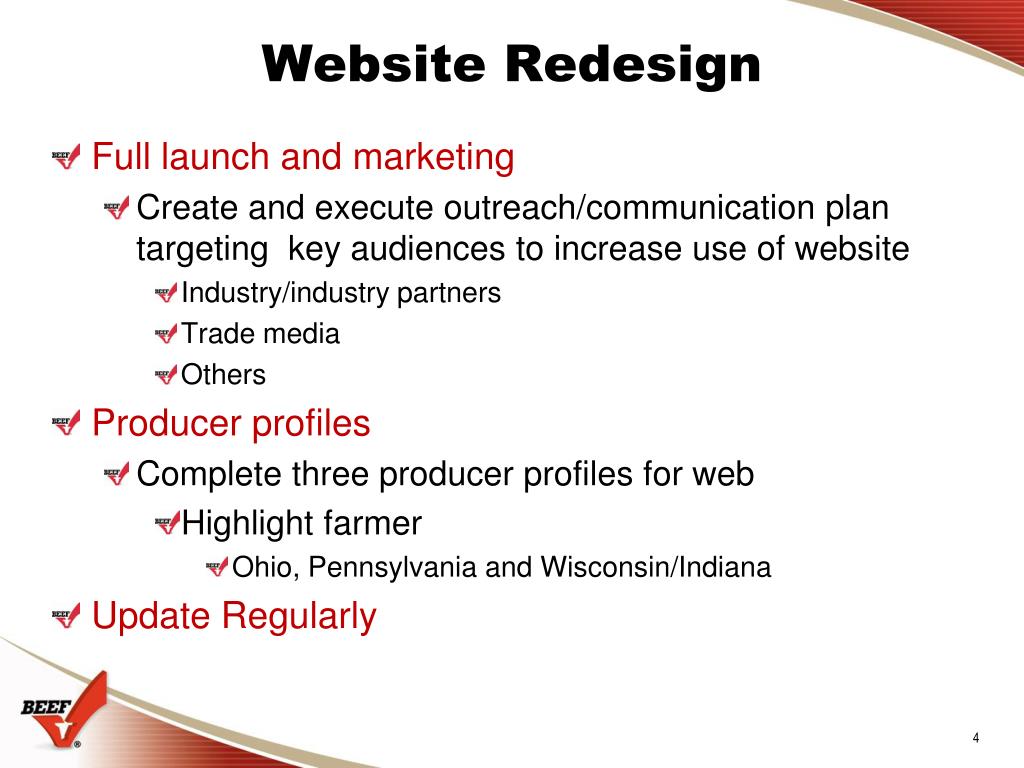 Website Redesign

Full launch and marketing

Create and execute outreach/communication plan targeting key audiences to increase use of website

Industry/industry partners

Trade media

Others

Producer profiles

Complete three producer profiles for web

Highlight farmer

Ohio, Pennsylvania and Wisconsin/Indiana

Update Regularly

BEEF

4